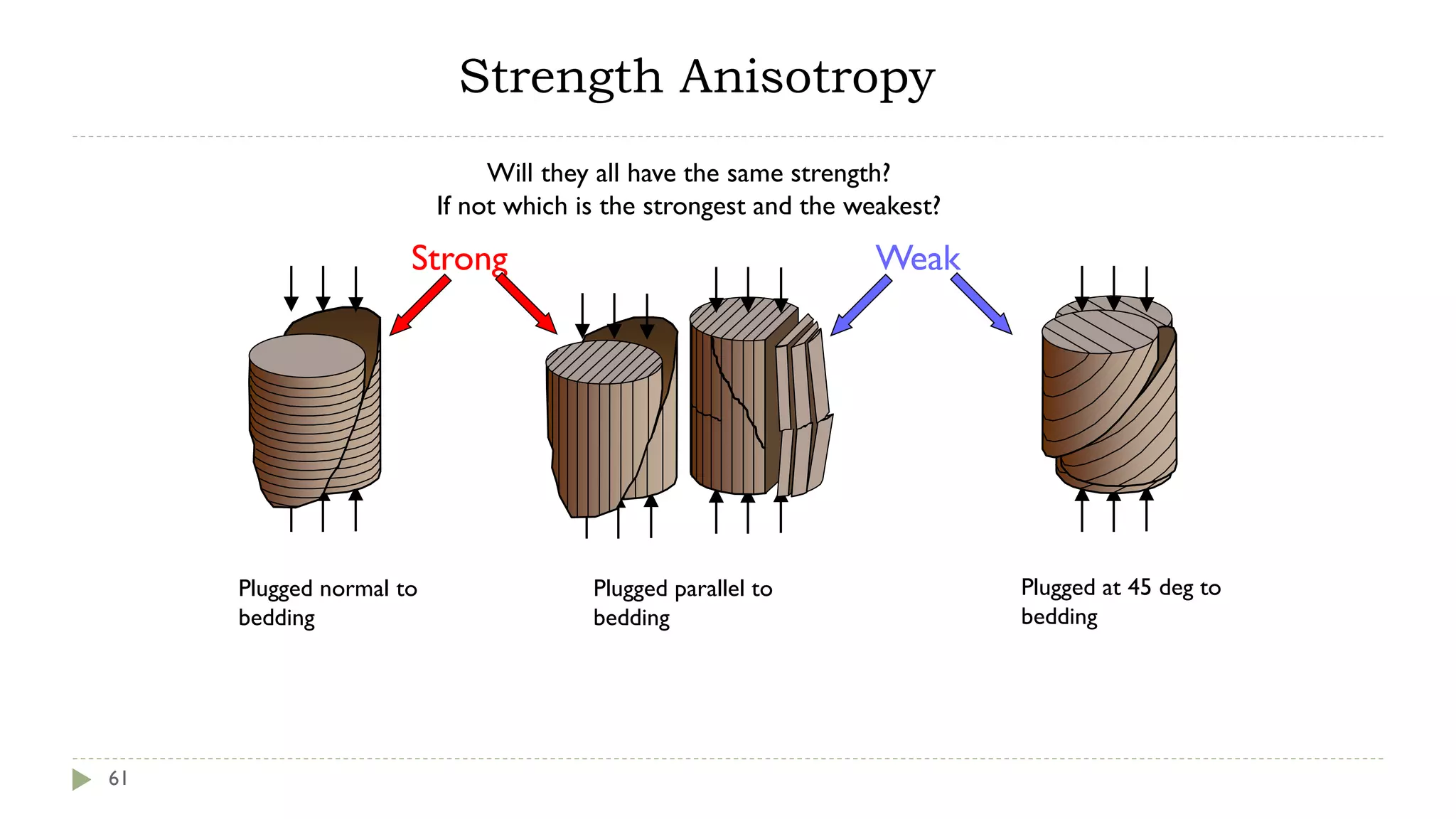 Strength Anisotropy

Will they all have the same strength?
If not which is the strongest and the weakest?

Strong

Weak

Plugged normal to bedding

Plugged parallel to bedding

Plugged at 45 deg to bedding

61